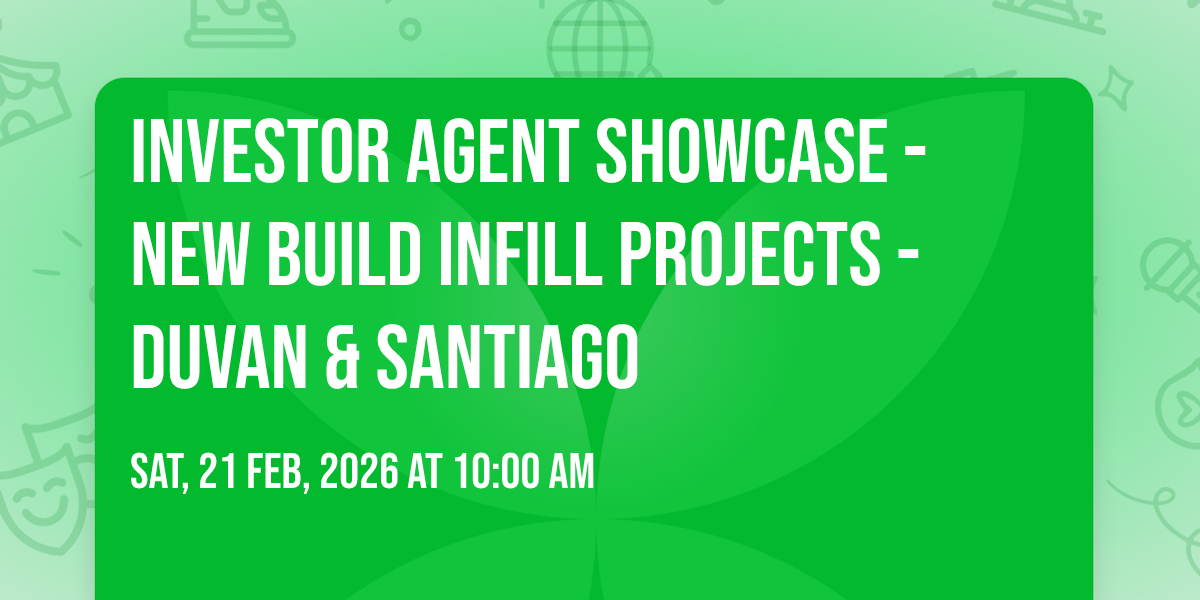 INVESTOR AGENT SHOWCASE - NEW BUILD INFILL PROJECTS - DUVAN & SANTIAGO

SAT, 21 FEB, 2026 AT 10:00 AM